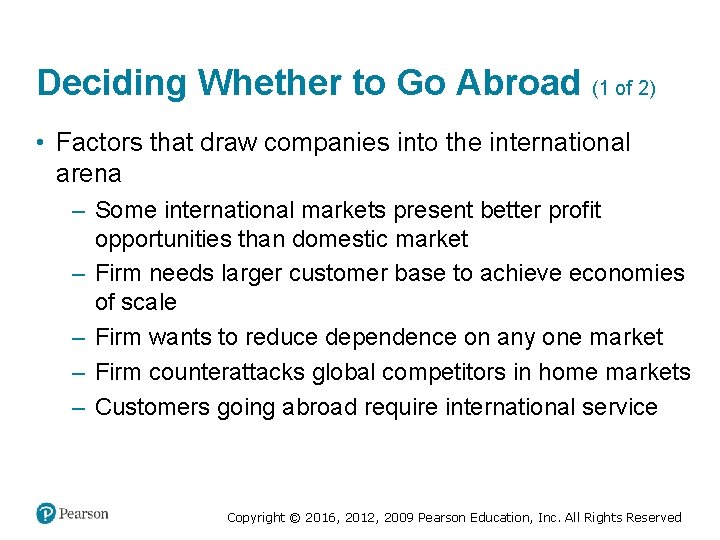 Deciding Whether to Go Abroad (1 of 2)

• Factors that draw companies into the international arena

– Some international markets present better profit opportunities than domestic market

– Firm needs larger customer base to achieve economies of scale

– Firm wants to reduce dependence on any one market

– Firm counterattacks global competitors in home markets

– Customers going abroad require international service

Pearson

Copyright © 2016, 2012, 2009 Pearson Education, Inc. All Rights Reserved